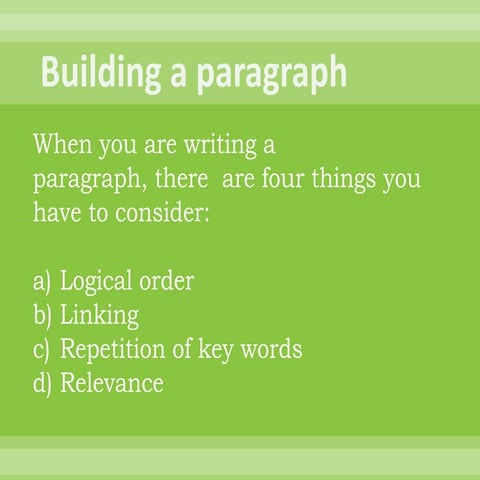 Building a paragraph

When you are writing a paragraph, there  are four things you have to consider:

a) Logical order
b) Linking
c) Repetition of key words
d) Relevance